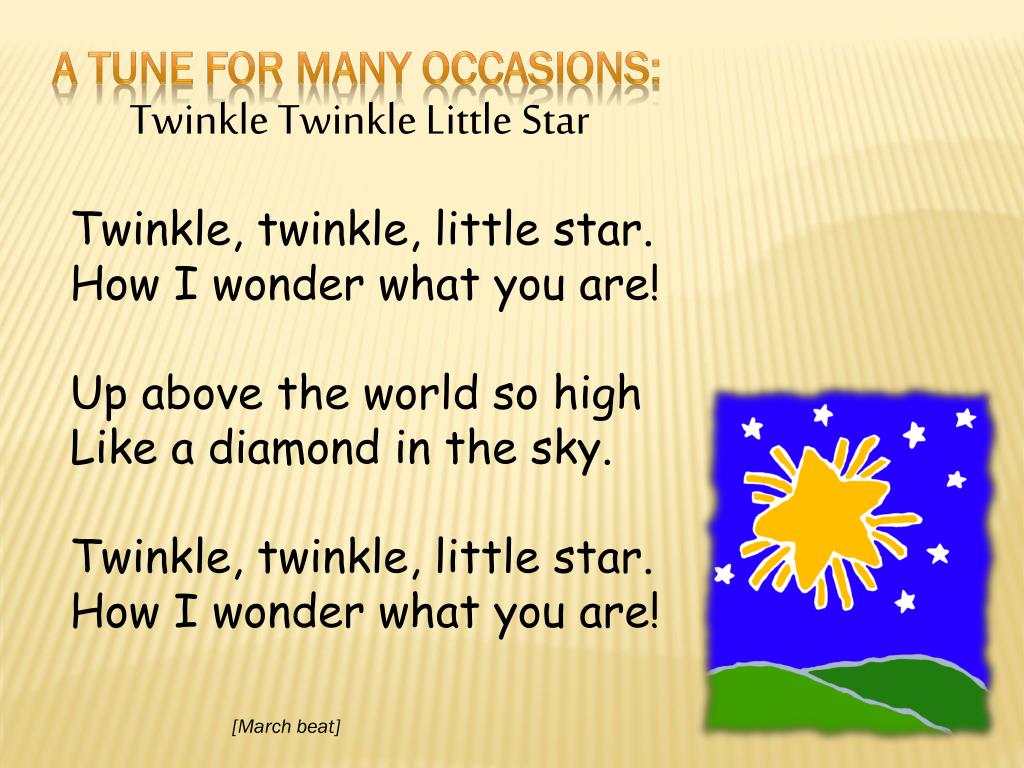 A TUNE FOR MANY OCCASIONS:
Twinkle Twinkle Little Star

Twinkle, twinkle, little star.
How I wonder what you are!

Up above the world so high
Like a diamond in the sky.

Twinkle, twinkle, little star.
How I wonder what you are!

[March beat]